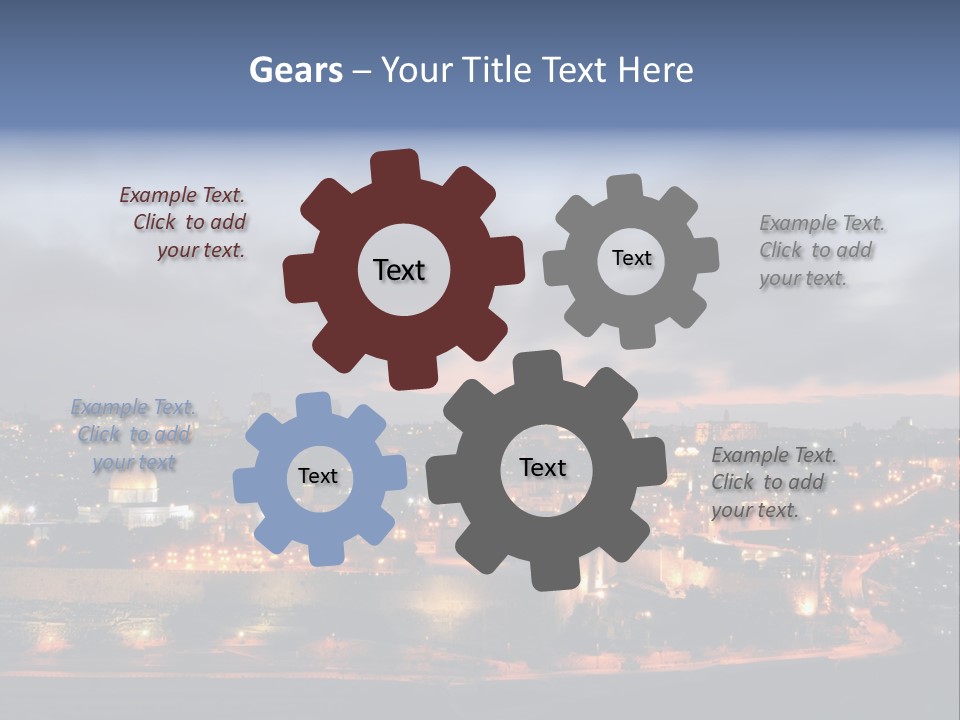 Gears – Your Title Text Here

Example Text. Click to add your text.

Text

Text

Example Text. Click to add your text.

Example Text. Click to add your text

Text

Text

Example Text. Click to add your text.